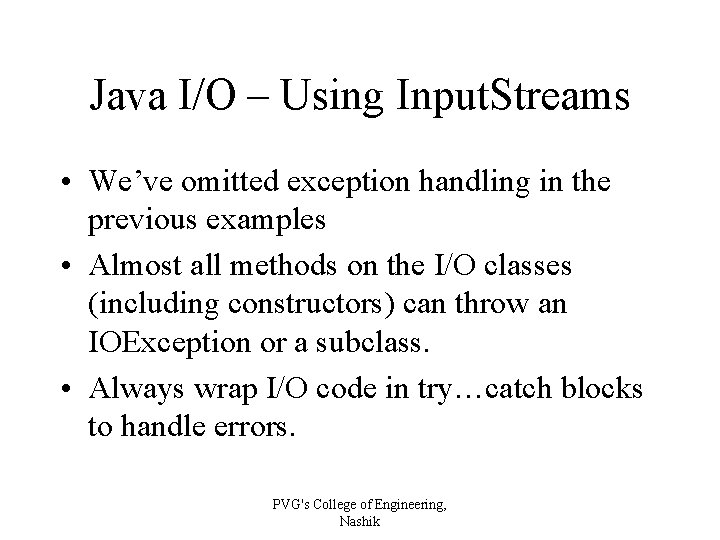 Java I/O – Using InputStreams

• We’ve omitted exception handling in the previous examples

• Almost all methods on the I/O classes (including constructors) can throw an IOException or a subclass.

• Always wrap I/O code in try…catch blocks to handle errors.

PVG's College of Engineering, Nashik